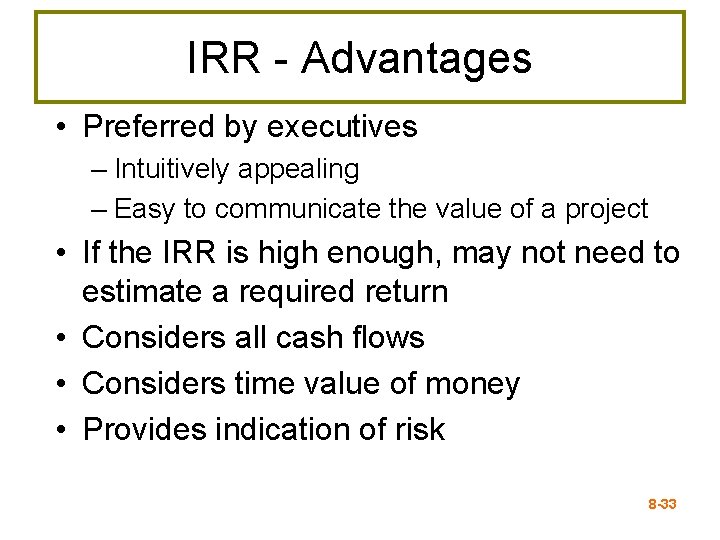 IRR - Advantages

• Preferred by executives
  – Intuitively appealing
  – Easy to communicate the value of a project
• If the IRR is high enough, may not need to estimate a required return
• Considers all cash flows
• Considers time value of money
• Provides indication of risk

8-33